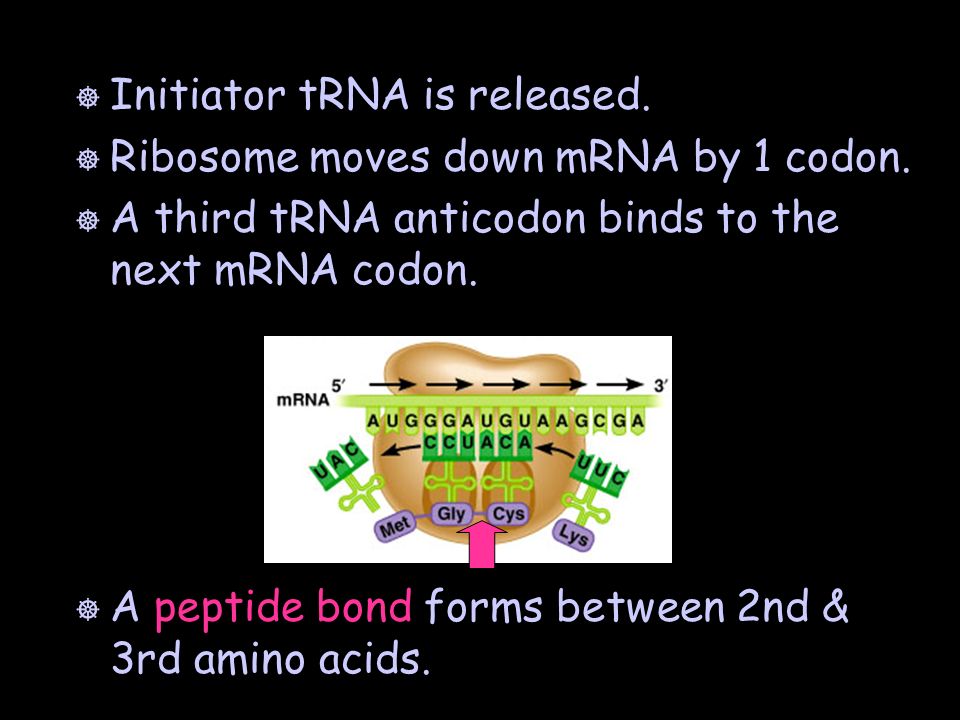 Initiator tRNA is released.

Ribosome moves down mRNA by 1 codon.

A third tRNA anticodon binds to the next mRNA codon.

mRNA 5′ 3′
A U G G G A U G U A A G C G A
C C U A C A
U A C
U U C
Met Gly Cys Lys

A peptide bond forms between 2nd & 3rd amino acids.